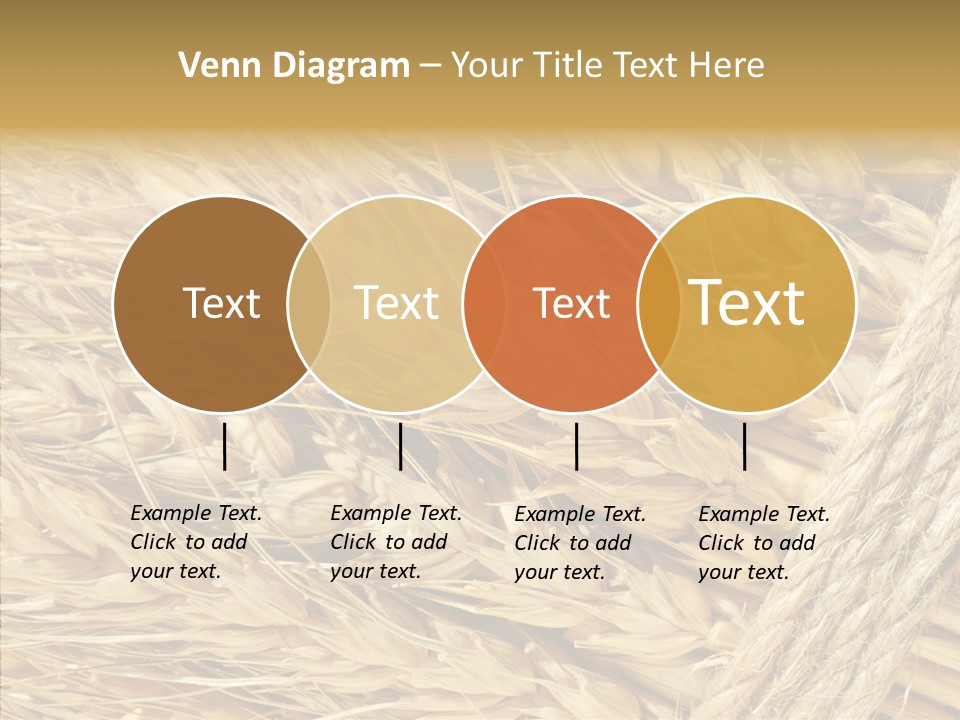 Venn Diagram – Your Title Text Here

Text

Text

Text

Text

Example Text. Click to add your text.

Example Text. Click to add your text.

Example Text. Click to add your text.

Example Text. Click to add your text.